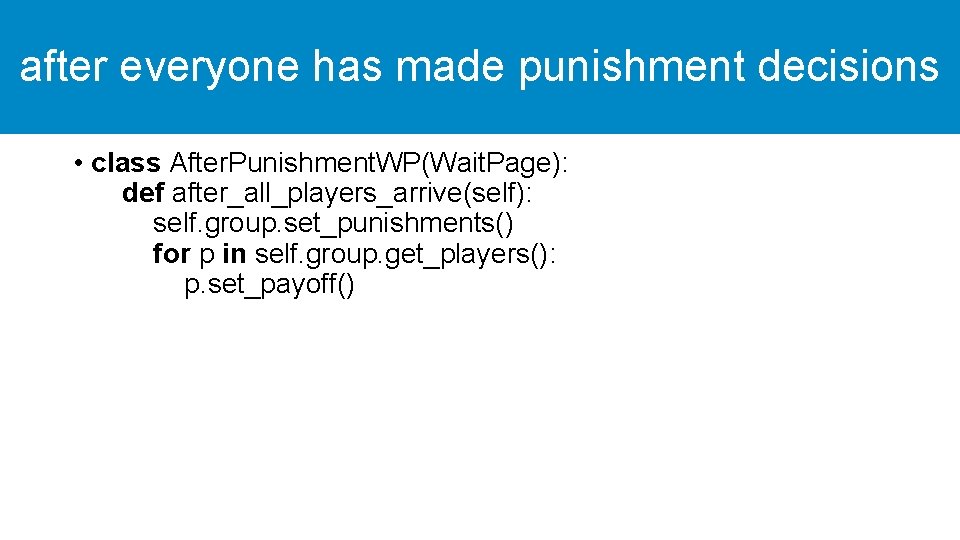 after everyone has made punishment decisions

• class AfterPunishmentWP(WaitPage):
    def after_all_players_arrive(self):
        self.group.set_punishments()
        for p in self.group.get_players():
            p.set_payoff()